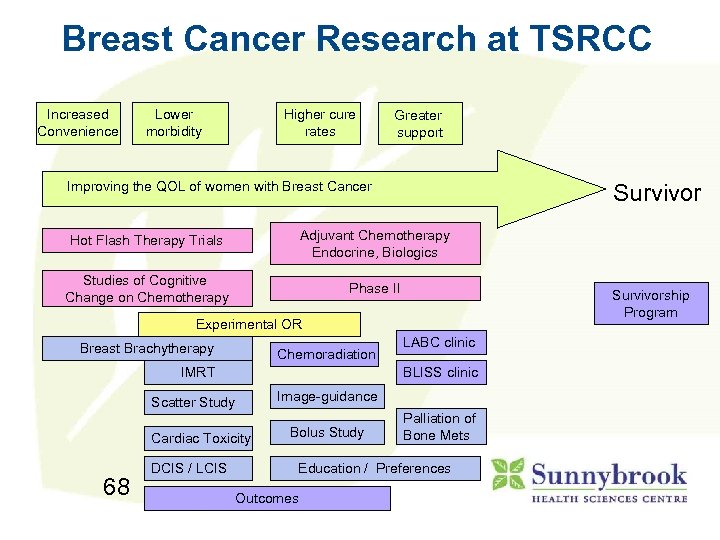 Breast Cancer Research at TSRCC

Increased Convenience

Lower morbidity

Higher cure rates

Greater support

Improving the QOL of women with Breast Cancer

Survivor

Hot Flash Therapy Trials

Adjuvant Chemotherapy Endocrine, Biologics

Studies of Cognitive Change on Chemotherapy

Phase II

Survivorship Program

Experimental OR

Breast Brachytherapy

Chemoradiation

LABC clinic

IMRT

BLISS clinic

Scatter Study

Image-guidance

Palliation of Bone Mets

Cardiac Toxicity

Bolus Study

DCIS / LCIS

Education / Preferences

68

Outcomes

Sunnybrook HEALTH SCIENCES CENTRE